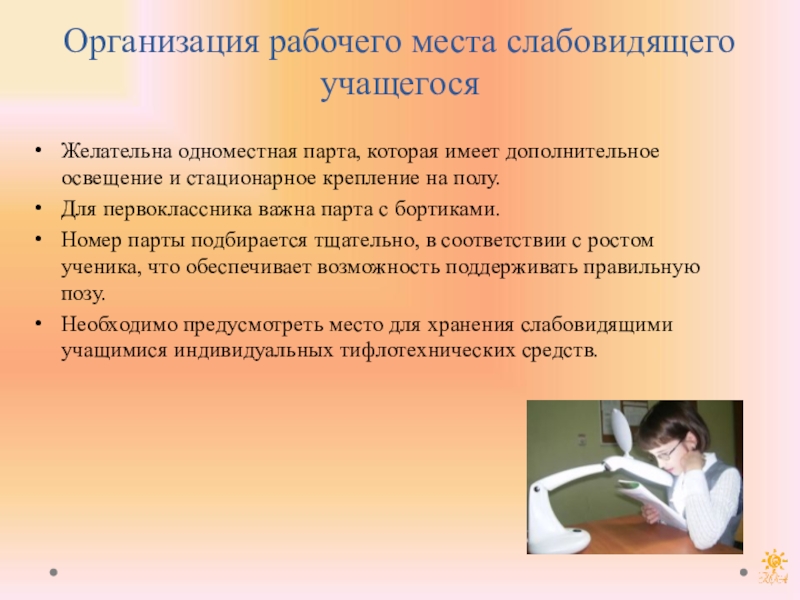 Организация рабочего места слабовидящего учащегося

• Желательна одноместная парта, которая имеет дополнительное освещение и стационарное крепление на полу.
• Для первоклассника важна парта с бортиками.
• Номер парты подбирается тщательно, в соответствии с ростом ученика, что обеспечивает возможность поддерживать правильную позу.
• Необходимо предусмотреть место для хранения слабовидящими учащимися индивидуальных тифлотехнических средств.